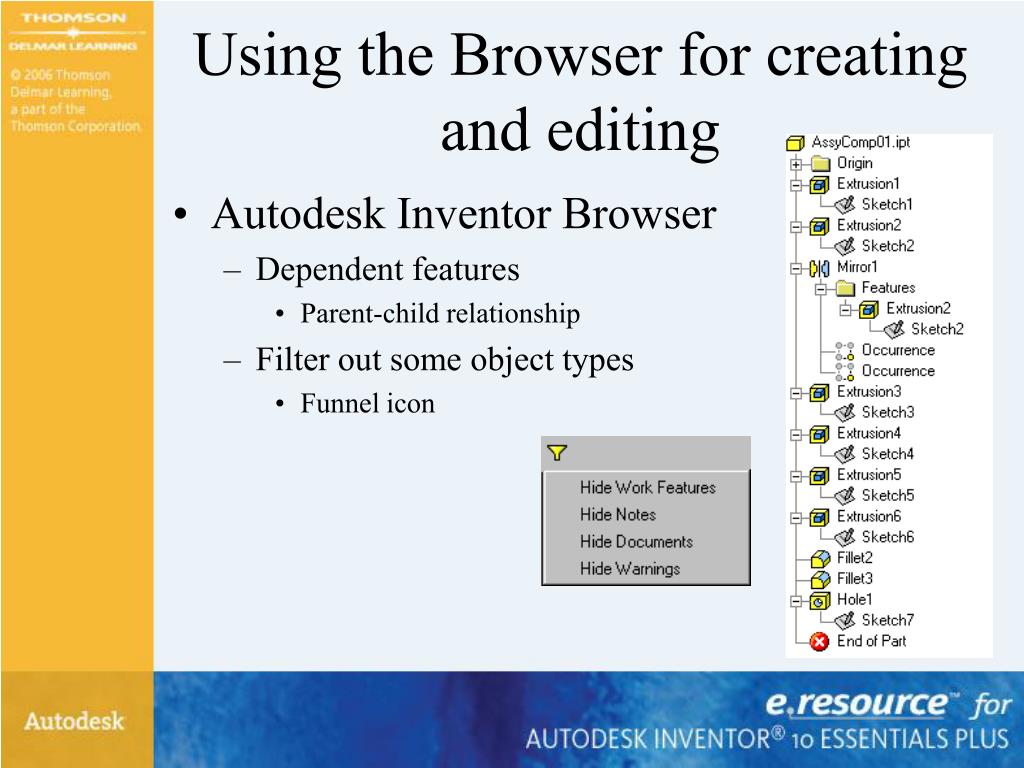 THOMSON
DELMAR LEARNING
© 2006 Thomson Delmar Learning, a part of the Thomson Corporation.

Using the Browser for creating and editing

• Autodesk Inventor Browser
– Dependent features
• Parent-child relationship
– Filter out some object types
• Funnel icon

Hide Work Features
Hide Notes
Hide Documents
Hide Warnings

AssyComp01.ipt
Origin
Extrusion1
Sketch1
Extrusion2
Sketch2
Mirror1
Features
Extrusion2
Sketch2
Occurrence
Occurrence
Extrusion3
Sketch3
Extrusion4
Sketch4
Extrusion5
Sketch5
Extrusion6
Sketch6
Fillet2
Fillet3
Hole1
Sketch7
End of Part

Autodesk

e.resource™ for
AUTODESK INVENTOR® 10 ESSENTIALS PLUS